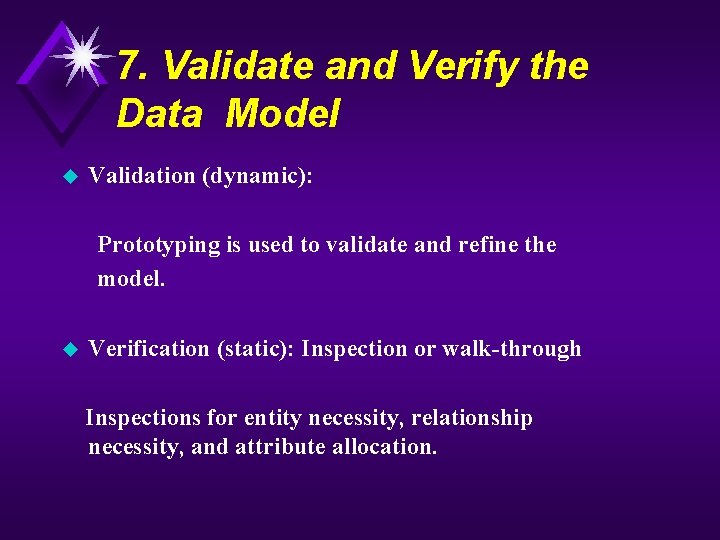 7. Validate and Verify the Data Model

Validation (dynamic):

Prototyping is used to validate and refine the model.

Verification (static): Inspection or walk-through

Inspections for entity necessity, relationship necessity, and attribute allocation.